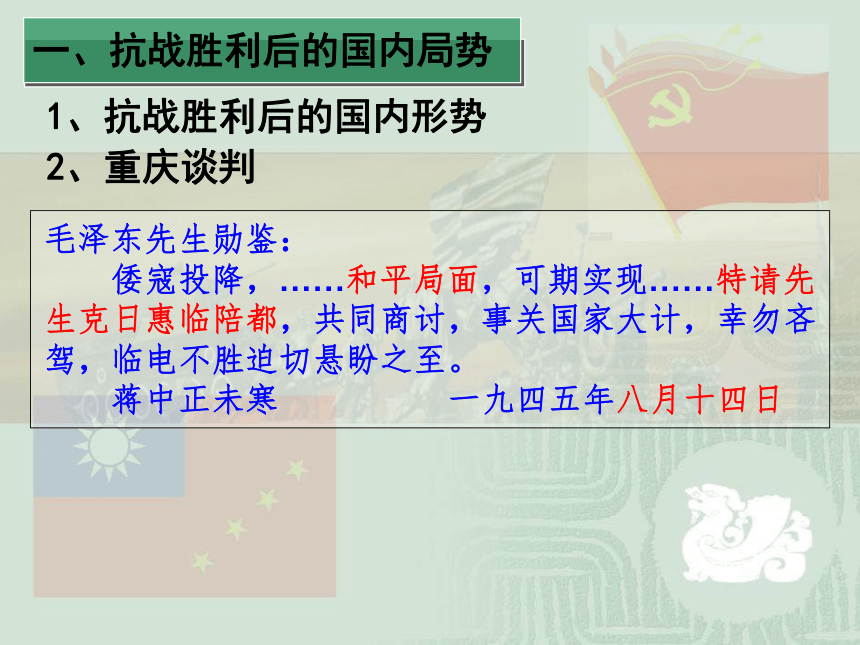 一、抗战胜利后的国内局势

1、抗战胜利后的国内形势

2、重庆谈判

毛泽东先生勋鉴：

倭寇投降，……和平局面，可期实现……特请先生克日惠临陪都，共同商讨，事关国家大计，幸勿吝驾，临电不胜迫切悬盼之至。

蒋中正未寒　　一九四五年八月十四日